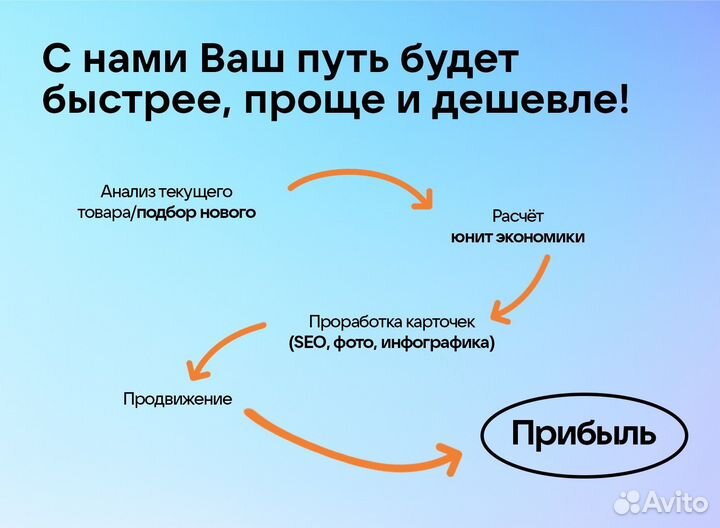 С нами Ваш путь будет быстрее, проще и дешевле!

Анализ текущего товара/подбор нового

Расчёт юнит экономики

Проработка карточек (SEO, фото, инфографика)

Продвижение

Прибыль

Avito